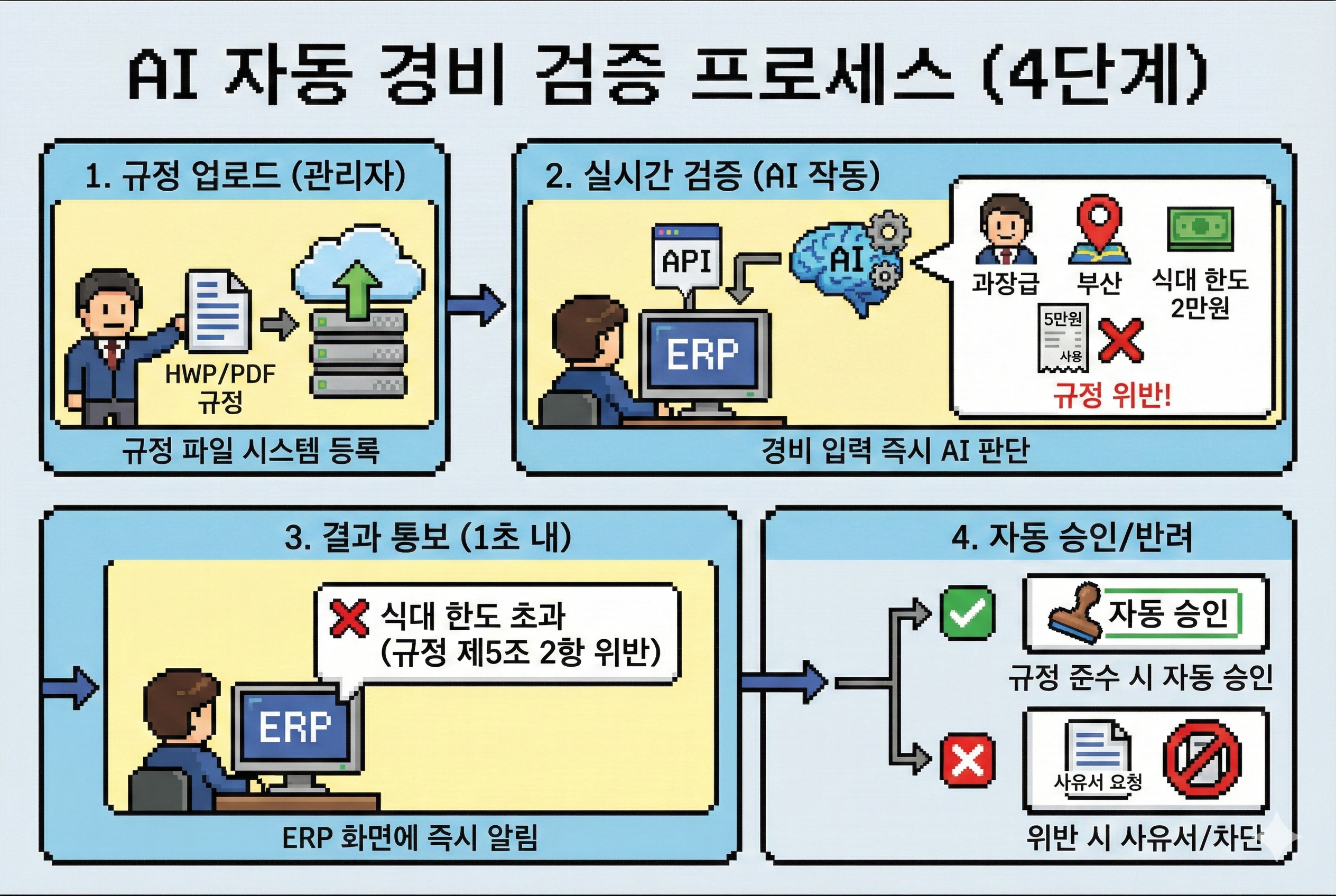 AI 자동 경비 검증 프로세스 (4단계)

1. 규정 업로드 (관리자)

HWP/PDF 규정

규정 파일 시스템 등록

2. 실시간 검증 (AI 작동)

API

AI

ERP

과장급

부산

식대 한도 2만원

5만원 사용

규정 위반!

경비 입력 즉시 AI 판단

3. 결과 통보 (1초 내)

식대 한도 초과 (규정 제5조 2항 위반)

ERP

ERP 화면에 즉시 알림

4. 자동 승인/반려

자동 승인

규정 준수 시 자동 승인

사유서 요청

위반 시 사유서/차단